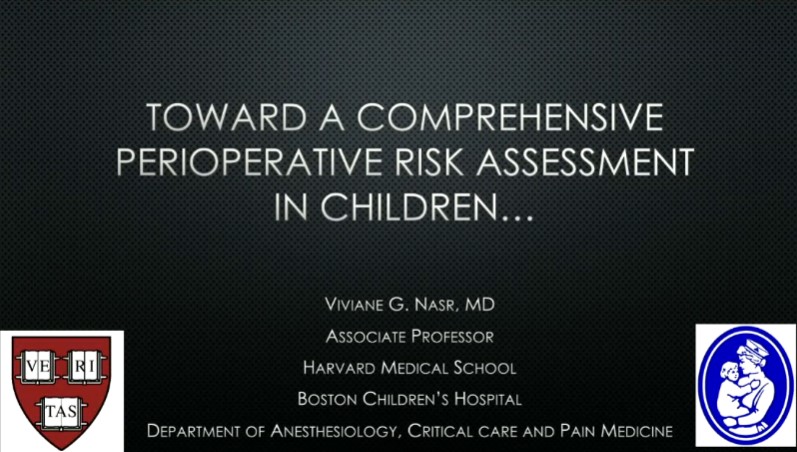 TOWARD A COMPREHENSIVE PERIOPERATIVE RISK ASSESSMENT IN CHILDREN…

VIVIANE G. NASR, MD
ASSOCIATE PROFESSOR
HARVARD MEDICAL SCHOOL
BOSTON CHILDREN'S HOSPITAL
DEPARTMENT OF ANESTHESIOLOGY, CRITICAL CARE AND PAIN MEDICINE

VE RI TAS